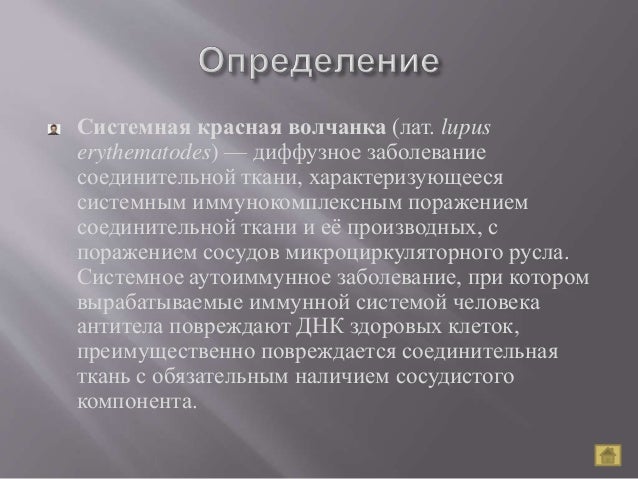 Определение

Системная красная волчанка (лат. lupus erythematodes) — диффузное заболевание соединительной ткани, характеризующееся системным иммунокомплексным поражением соединительной ткани и её производных, с поражением сосудов микроциркуляторного русла. Системное аутоиммунное заболевание, при котором вырабатываемые иммунной системой человека антитела повреждают ДНК здоровых клеток, преимущественно повреждается соединительная ткань с обязательным наличием сосудистого компонента.